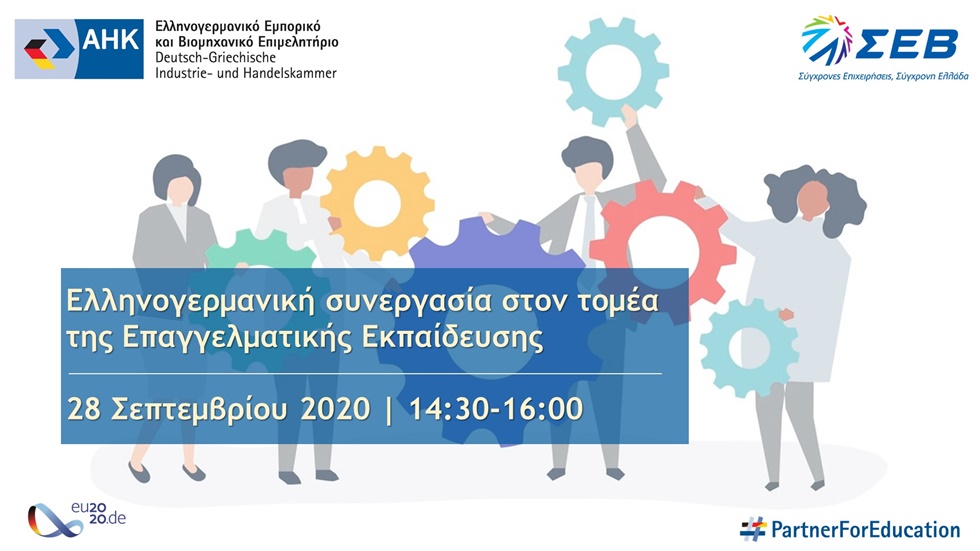 AHK
Ελληνογερμανικό Εμπορικό και Βιομηχανικό Επιμελητήριο
Deutsch-Griechische Industrie- und Handelskammer

ΣΕΒ
Σύγχρονες Επιχειρήσεις, Σύγχρονη Ελλάδα

Ελληνογερμανική συνεργασία στον τομέα της Επαγγελματικής Εκπαίδευσης

28 Σεπτεμβρίου 2020 | 14:30-16:00

eu2020.de

#PartnerForEducation